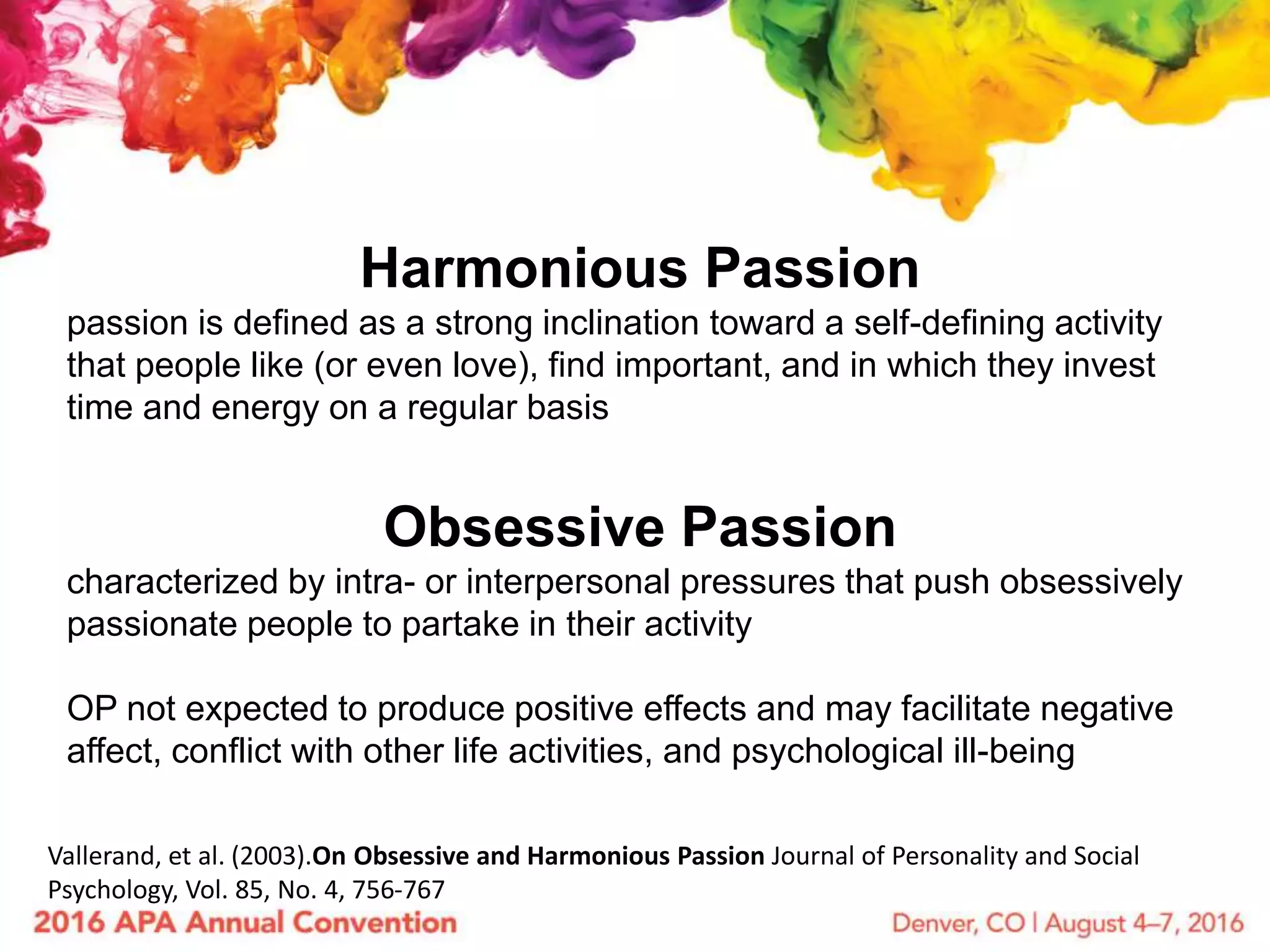 Harmonious Passion

passion is defined as a strong inclination toward a self-defining activity that people like (or even love), find important, and in which they invest time and energy on a regular basis

Obsessive Passion

characterized by intra- or interpersonal pressures that push obsessively passionate people to partake in their activity

OP not expected to produce positive effects and may facilitate negative affect, conflict with other life activities, and psychological ill-being

Vallerand, et al. (2003).On Obsessive and Harmonious Passion Journal of Personality and Social Psychology, Vol. 85, No. 4, 756-767

2016 APA Annual Convention

Denver, CO | August 4–7, 2016